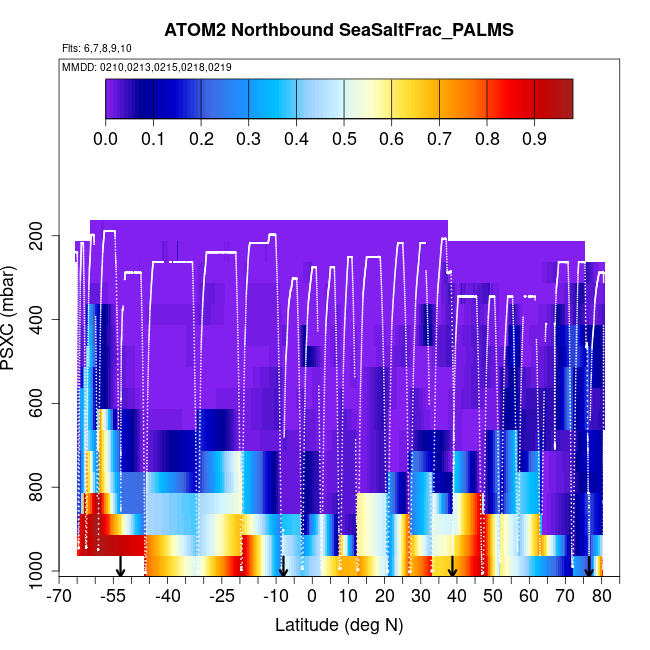 ATOM2 Northbound SeaSaltFrac_PALMS

Flts: 6,7,8,9,10

MMDD: 0210,0213,0215,0218,0219

0.0 0.1 0.2 0.3 0.4 0.5 0.6 0.7 0.8 0.9

PSXC (mbar)

200
400
600
800
1000

-70 -55 -40 -25 -10 0 10 20 30 40 50 60 70 80

Latitude (deg N)